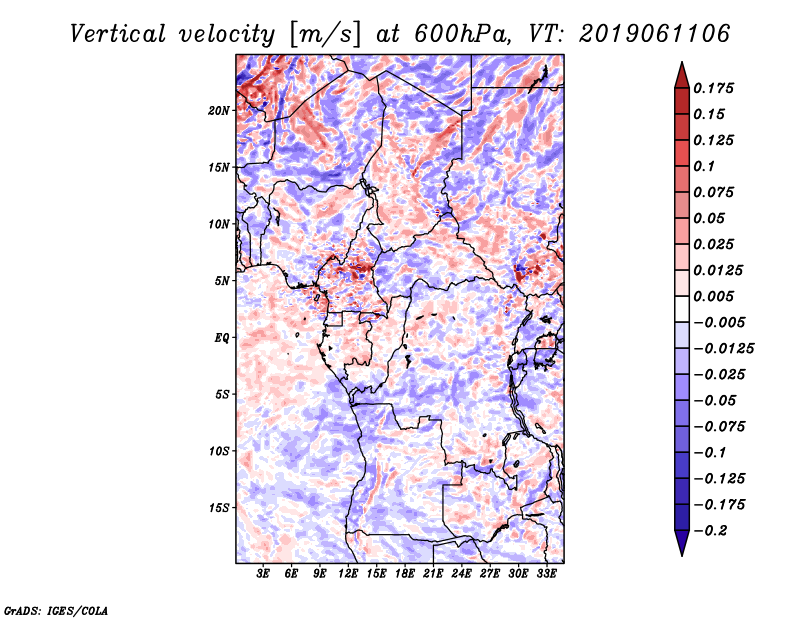 Vertical velocity [m/s] at 600hPa, VT: 2019061106

20N
15N
10N
5N
EQ
5S
10S
15S

3E 6E 9E 12E 15E 18E 21E 24E 27E 30E 33E

0.175
0.15
0.125
0.1
0.075
0.05
0.025
0.0125
0.005
−0.005
−0.0125
−0.025
−0.05
−0.075
−0.1
−0.125
−0.175
−0.2

GrADS: IGES/COLA